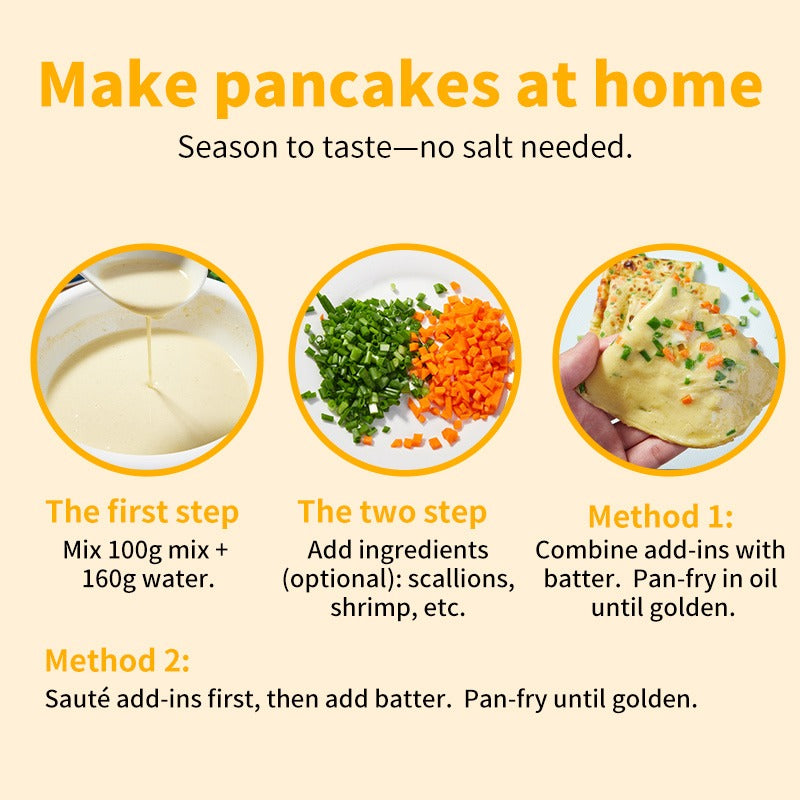 Make pancakes at home

Season to taste—no salt needed.

The first step

Mix 100g mix + 160g water.

The two step

Add ingredients (optional): scallions, shrimp, etc.

Method 1:

Combine add-ins with batter. Pan-fry in oil until golden.

Method 2:

Sauté add-ins first, then add batter. Pan-fry until golden.